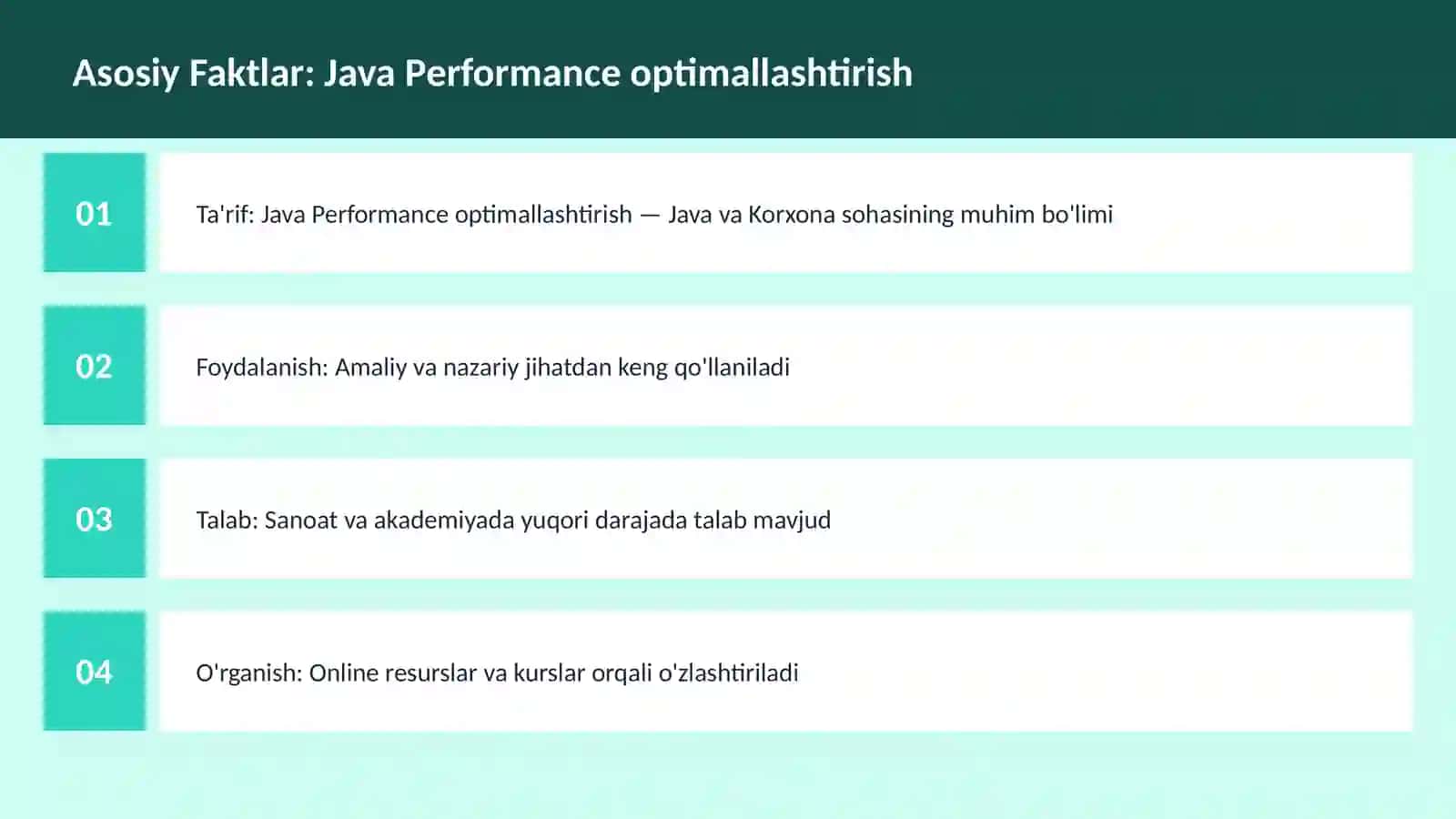 Asosiy Faktlar: Java Performance optimallashtirish

01

Ta'rif: Java Performance optimallashtirish — Java va Korxona sohasining muhim bo'limi

02

Foydalanish: Amaliy va nazariy jihatdan keng qo'llaniladi

03

Talab: Sanoat va akademiyada yuqori darajada talab mavjud

04

O'rganish: Online resurslar va kurslar orqali o'zlashtiriladi